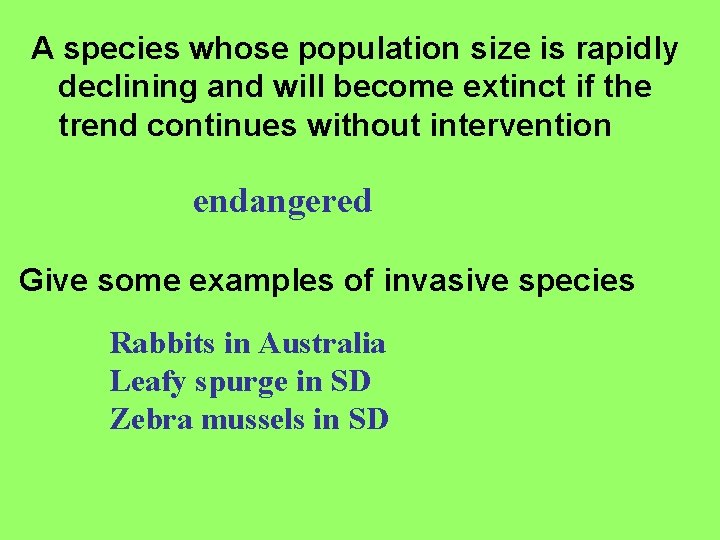 A species whose population size is rapidly declining and will become extinct if the trend continues without intervention

endangered

Give some examples of invasive species

Rabbits in Australia
Leafy spurge in SD
Zebra mussels in SD